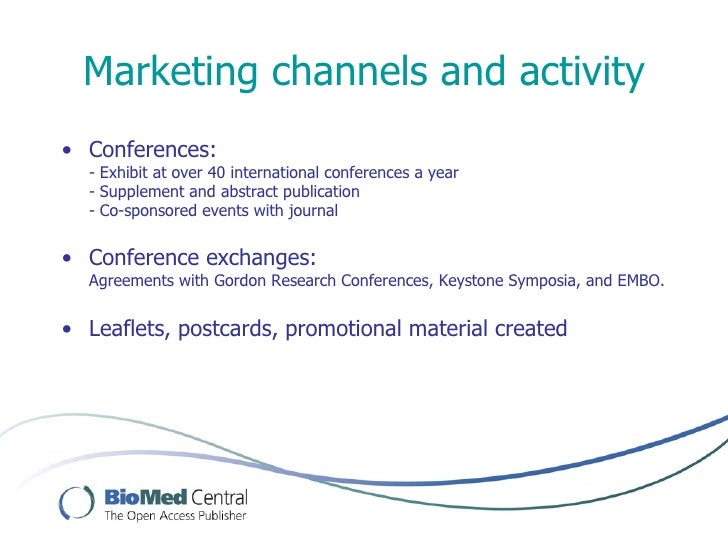 Marketing channels and activity

• Conferences:
- Exhibit at over 40 international conferences a year
- Supplement and abstract publication
- Co-sponsored events with journal

• Conference exchanges:
Agreements with Gordon Research Conferences, Keystone Symposia, and EMBO.

• Leaflets, postcards, promotional material created

BioMed Central
The Open Access Publisher